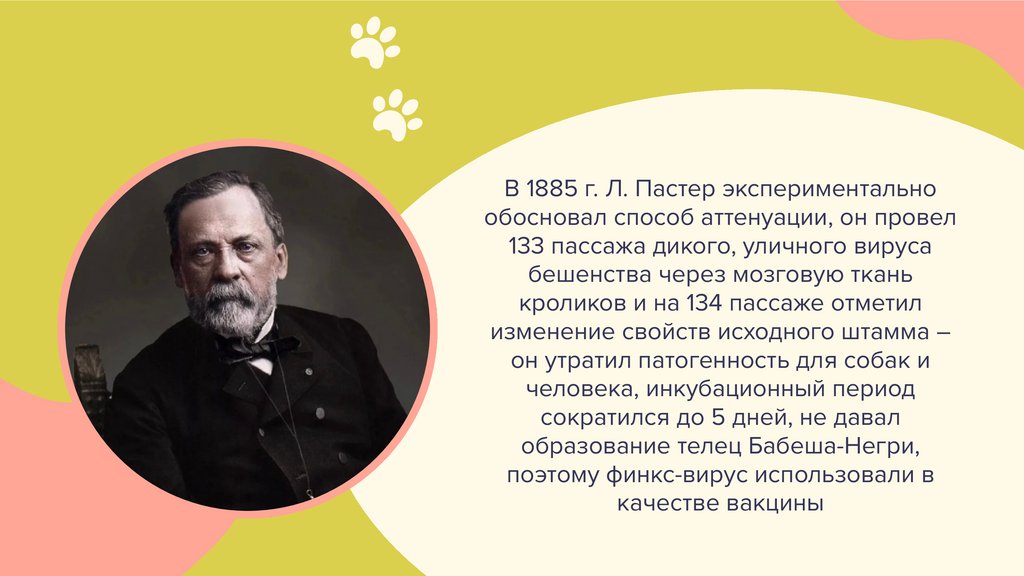 В 1885 г. Л. Пастер экспериментально обосновал способ аттенуации, он провел 133 пассажа дикого, уличного вируса бешенства через мозговую ткань кроликов и на 134 пассаже отметил изменение свойств исходного штамма – он утратил патогенность для собак и человека, инкубационный период сократился до 5 дней, не давал образование телец Бабеша-Негри, поэтому финкс-вирус использовали в качестве вакцины